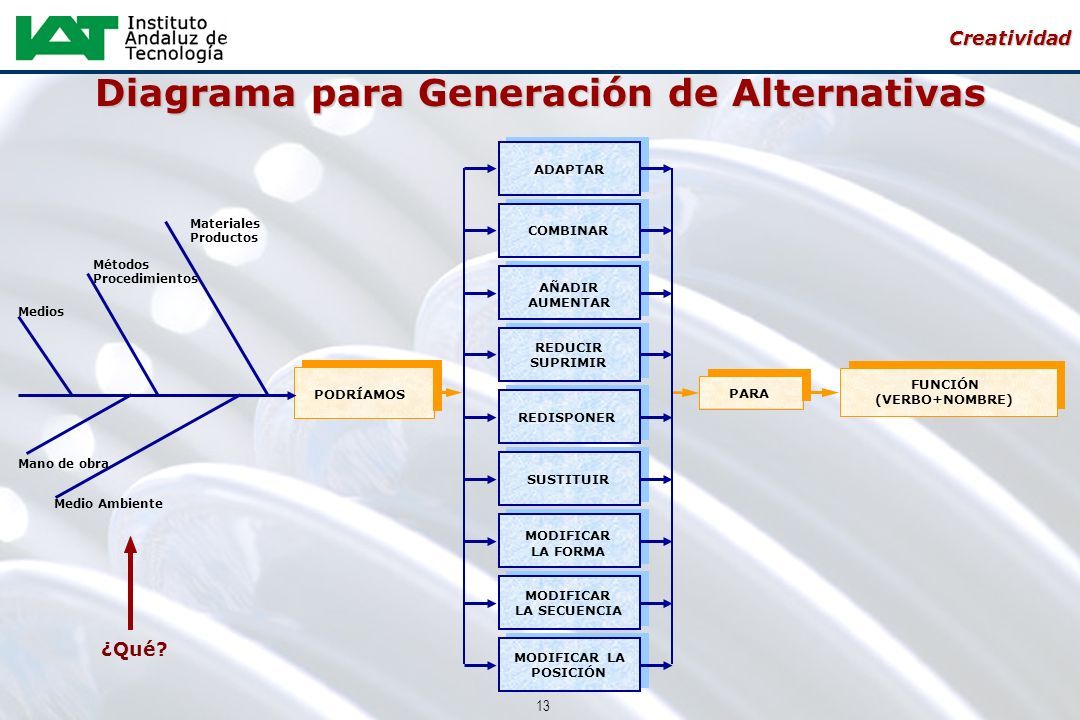 IAT Instituto Andaluz de Tecnología

Creatividad

Diagrama para Generación de Alternativas

Materiales
Productos

Métodos
Procedimientos

Medios

Mano de obra

Medio Ambiente

¿Qué?

PODRÍAMOS

ADAPTAR

COMBINAR

AÑADIR
AUMENTAR

REDUCIR
SUPRIMIR

REDISPONER

SUSTITUIR

MODIFICAR
LA FORMA

MODIFICAR
LA SECUENCIA

MODIFICAR LA
POSICIÓN

PARA

FUNCIÓN
(VERBO+NOMBRE)

13